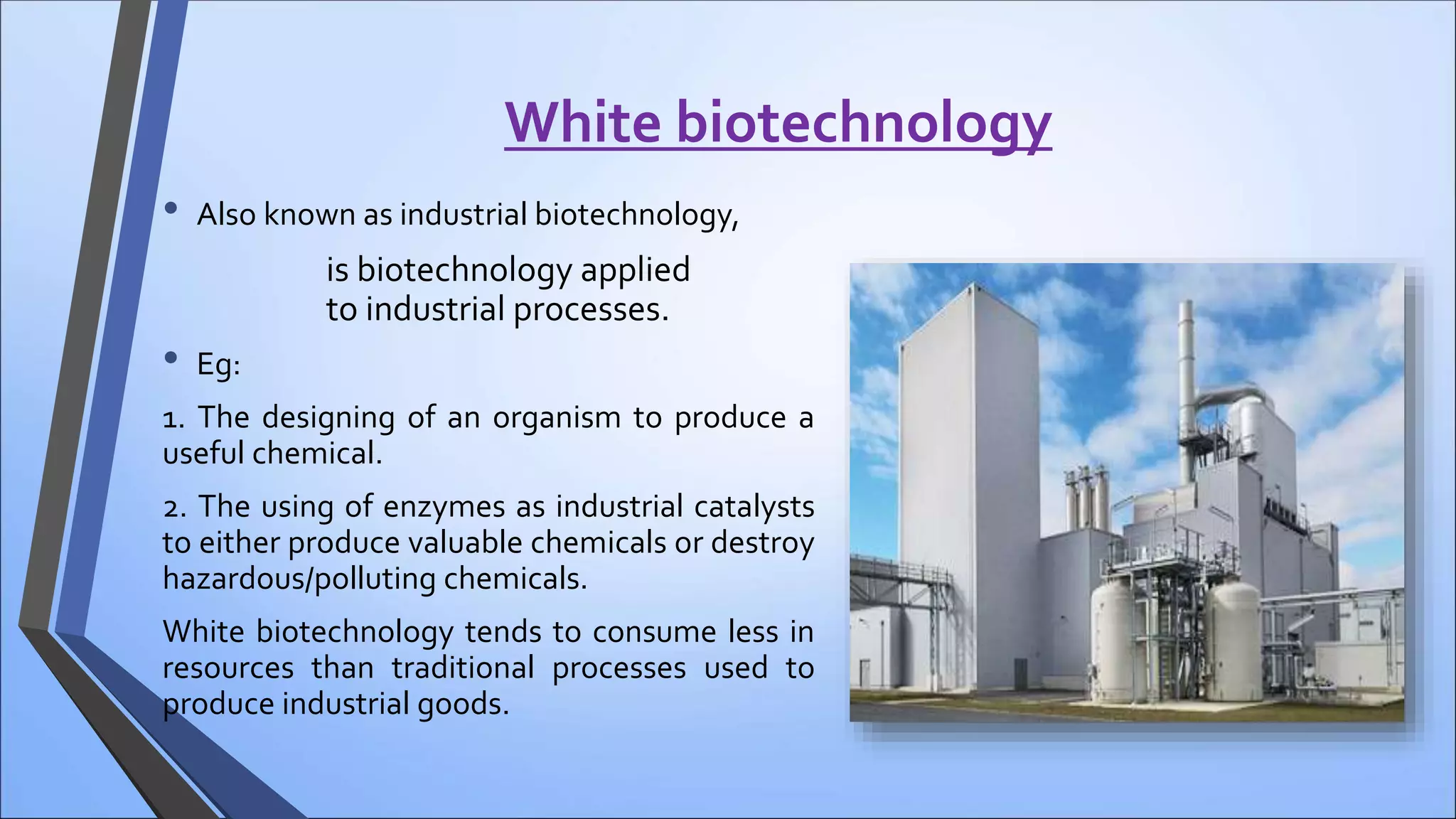 White biotechnology

• Also known as industrial biotechnology,

is biotechnology applied to industrial processes.

• Eg:

1. The designing of an organism to produce a useful chemical.

2. The using of enzymes as industrial catalysts to either produce valuable chemicals or destroy hazardous/polluting chemicals.

White biotechnology tends to consume less in resources than traditional processes used to produce industrial goods.